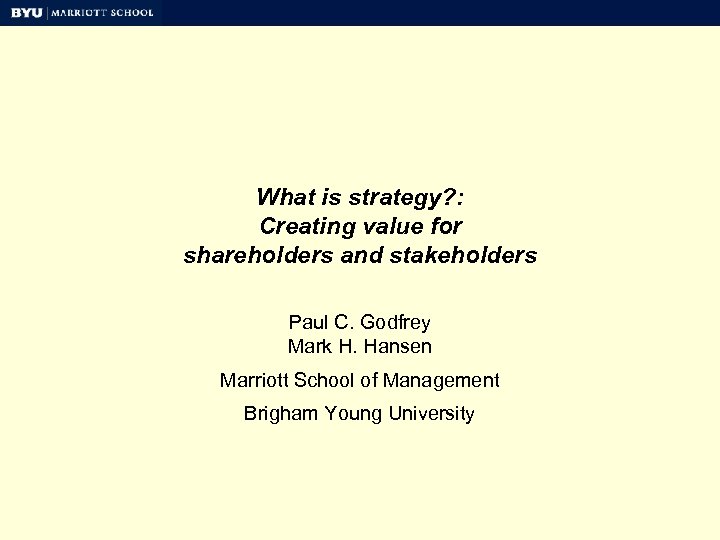 BYU | MARRIOTT SCHOOL

What is strategy?:
Creating value for
shareholders and stakeholders

Paul C. Godfrey
Mark H. Hansen

Marriott School of Management

Brigham Young University